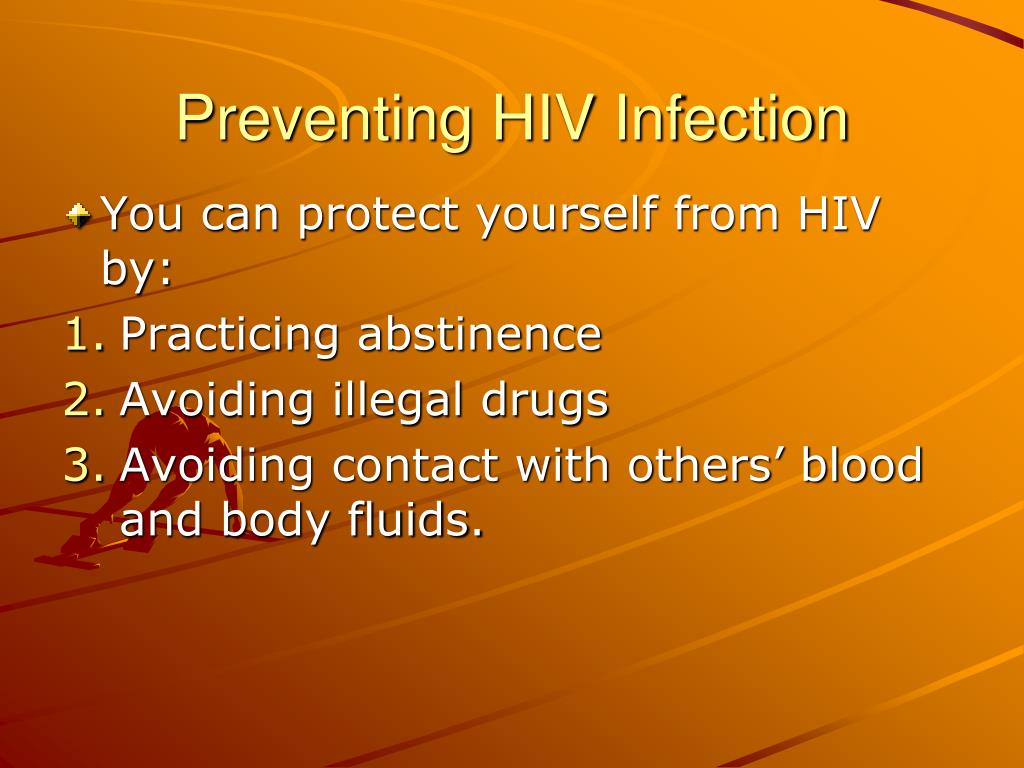 Preventing HIV Infection

You can protect yourself from HIV by:

1. Practicing abstinence
2. Avoiding illegal drugs
3. Avoiding contact with others’ blood and body fluids.